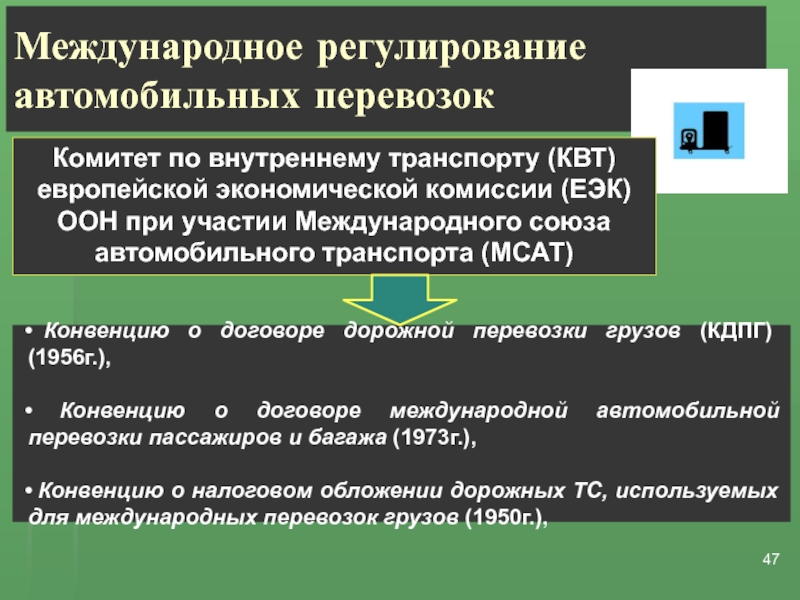 Международное регулирование автомобильных перевозок

Комитет по внутреннему транспорту (КВТ) европейской экономической комиссии (ЕЭК) ООН при участии Международного союза автомобильного транспорта (МСАТ)

• Конвенцию о договоре дорожной перевозки грузов (КДПГ) (1956г.),

• Конвенцию о договоре международной автомобильной перевозки пассажиров и багажа (1973г.),

• Конвенцию о налоговом обложении дорожных ТС, используемых для международных перевозок грузов (1950г.),

47